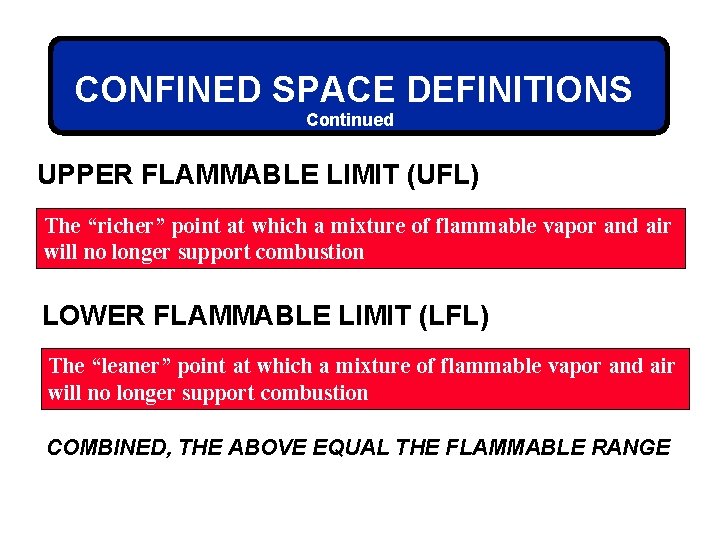 CONFINED SPACE DEFINITIONS
Continued

UPPER FLAMMABLE LIMIT (UFL)

The “richer” point at which a mixture of flammable vapor and air will no longer support combustion

LOWER FLAMMABLE LIMIT (LFL)

The “leaner” point at which a mixture of flammable vapor and air will no longer support combustion

COMBINED, THE ABOVE EQUAL THE FLAMMABLE RANGE